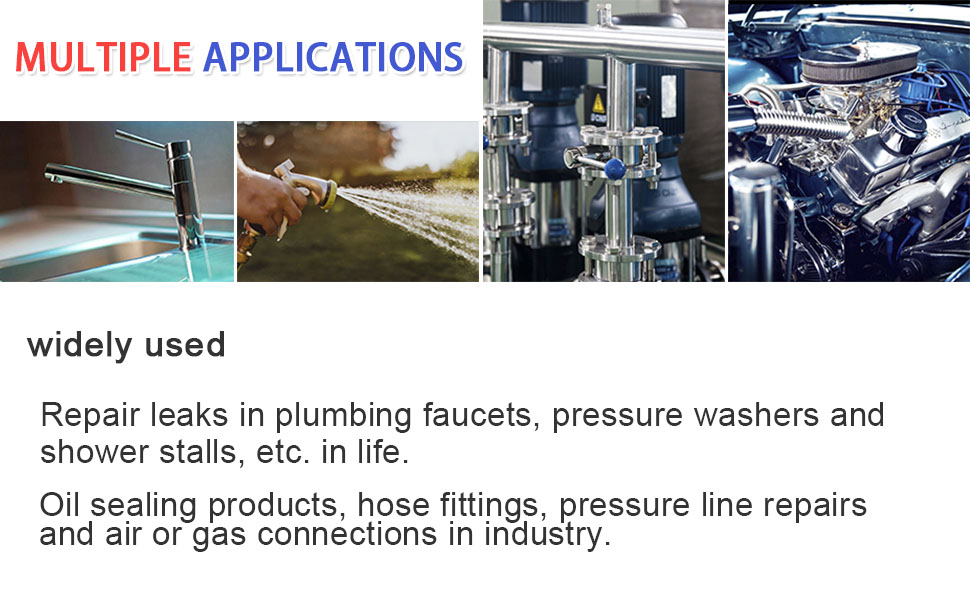 MULTIPLE APPLICATIONS

widely used

Repair leaks in plumbing faucets, pressure washers and shower stalls, etc. in life.

Oil sealing products, hose fittings, pressure line repairs and air or gas connections in industry.